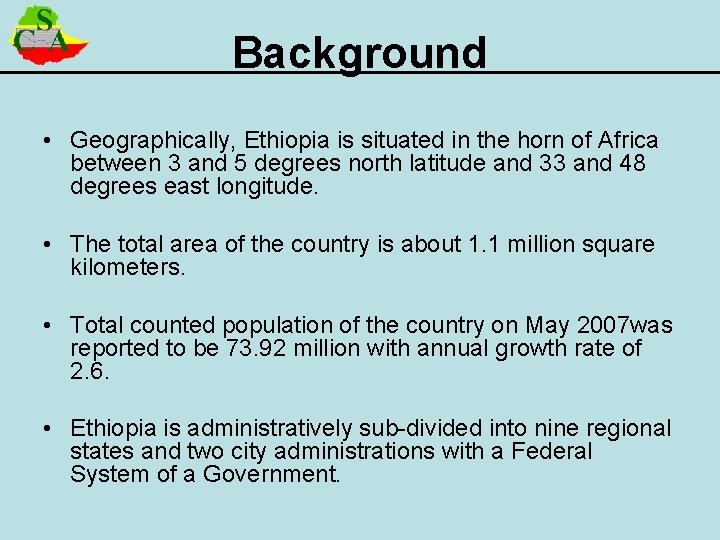 CSA

Background

• Geographically, Ethiopia is situated in the horn of Africa between 3 and 5 degrees north latitude and 33 and 48 degrees east longitude.

• The total area of the country is about 1.1 million square kilometers.

• Total counted population of the country on May 2007was reported to be 73.92 million with annual growth rate of 2.6.

• Ethiopia is administratively sub-divided into nine regional states and two city administrations with a Federal System of a Government.